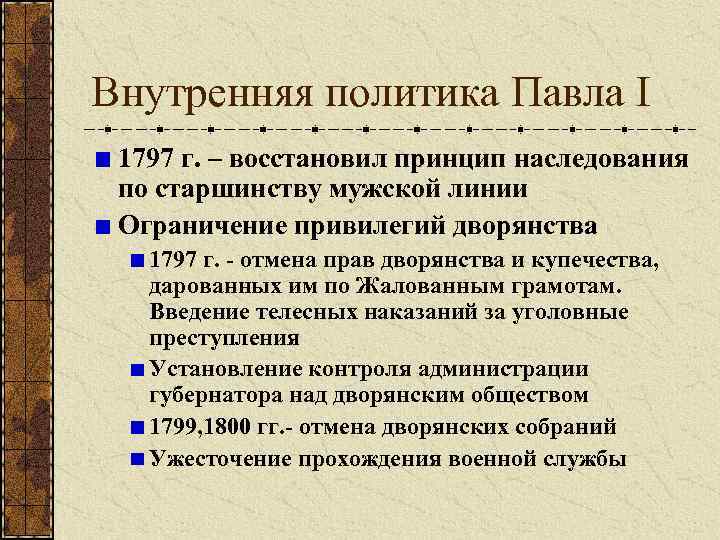 Внутренняя политика Павла I

1797 г. – восстановил принцип наследования по старшинству мужской линии

Ограничение привилегий дворянства

1797 г. - отмена прав дворянства и купечества, дарованных им по Жалованным грамотам. Введение телесных наказаний за уголовные преступления

Установление контроля администрации губернатора над дворянским обществом

1799,1800 гг.- отмена дворянских собраний

Ужесточение прохождения военной службы